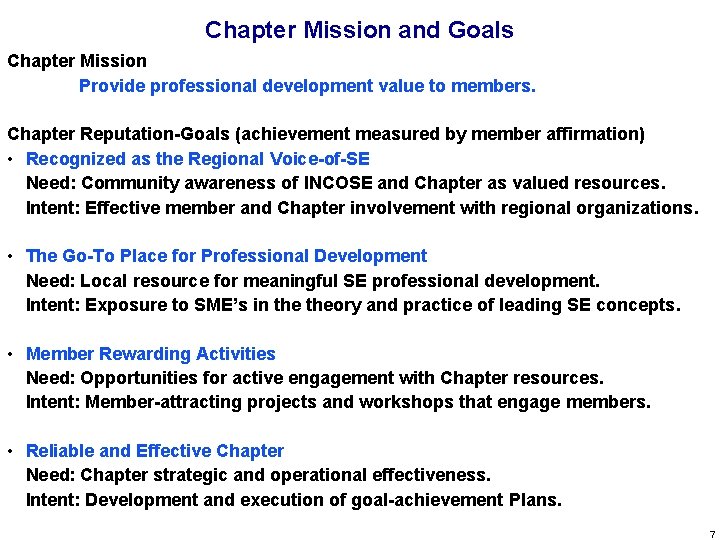 Chapter Mission and Goals

Chapter Mission

Provide professional development value to members.

Chapter Reputation-Goals (achievement measured by member affirmation)

• Recognized as the Regional Voice-of-SE
Need: Community awareness of INCOSE and Chapter as valued resources.
Intent: Effective member and Chapter involvement with regional organizations.

• The Go-To Place for Professional Development
Need: Local resource for meaningful SE professional development.
Intent: Exposure to SME's in the theory and practice of leading SE concepts.

• Member Rewarding Activities
Need: Opportunities for active engagement with Chapter resources.
Intent: Member-attracting projects and workshops that engage members.

• Reliable and Effective Chapter
Need: Chapter strategic and operational effectiveness.
Intent: Development and execution of goal-achievement Plans.

7